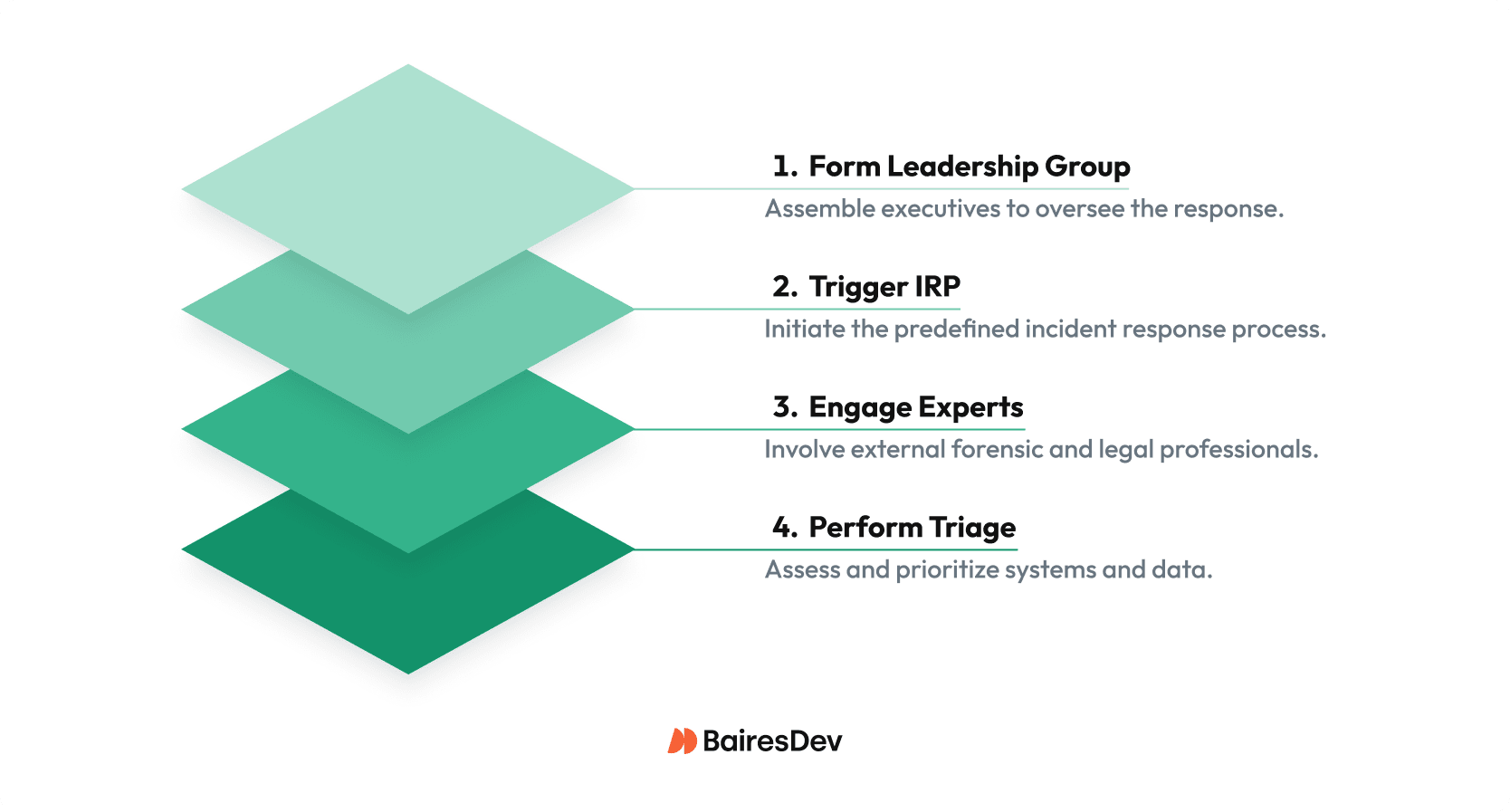 1. Form Leadership Group
Assemble executives to oversee the response.

2. Trigger IRP
Initiate the predefined incident response process.

3. Engage Experts
Involve external forensic and legal professionals.

4. Perform Triage
Assess and prioritize systems and data.

BairesDev